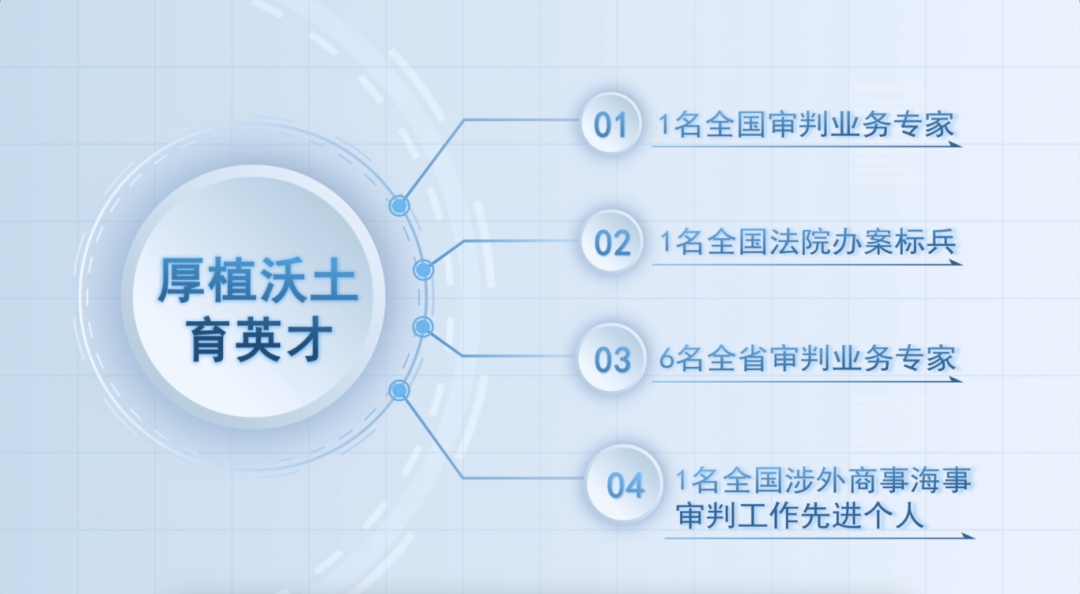 厚植沃土
育英才

01 1名全国审判业务专家

02 1名全国法院办案标兵

03 6名全省审判业务专家

04 1名全国涉外商事海事审判工作先进个人